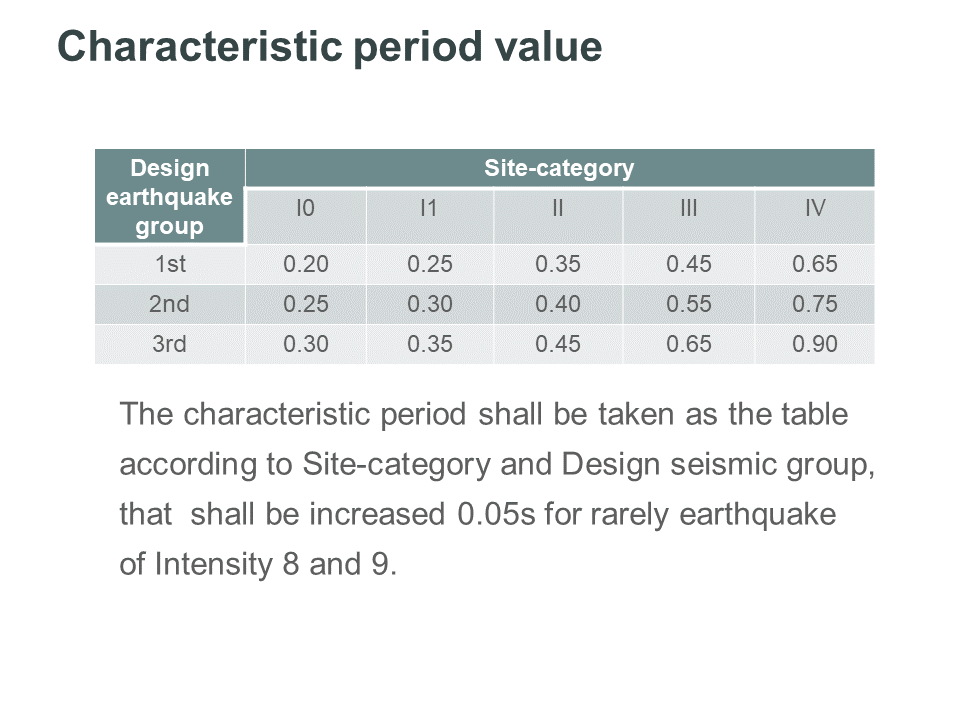 Characteristic period value

| Design earthquake group | Site-category | | | | |
|---|---|---|---|---|---|
| | I0 | I1 | II | III | IV |
| 1st | 0.20 | 0.25 | 0.35 | 0.45 | 0.65 |
| 2nd | 0.25 | 0.30 | 0.40 | 0.55 | 0.75 |
| 3rd | 0.30 | 0.35 | 0.45 | 0.65 | 0.90 |

The characteristic period shall be taken as the table according to Site-category and Design seismic group, that shall be increased 0.05s for rarely earthquake of Intensity 8 and 9.